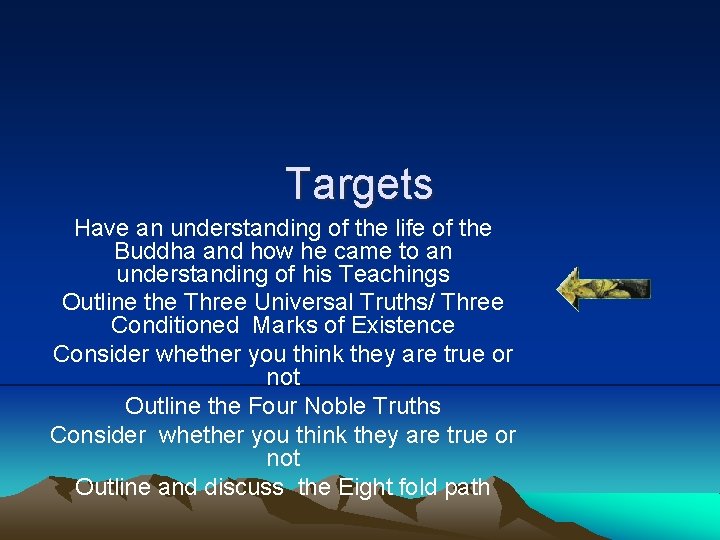 Targets

Have an understanding of the life of the Buddha and how he came to an understanding of his Teachings

Outline the Three Universal Truths/ Three Conditioned Marks of Existence

Consider whether you think they are true or not

Outline the Four Noble Truths

Consider whether you think they are true or not

Outline and discuss the Eight fold path